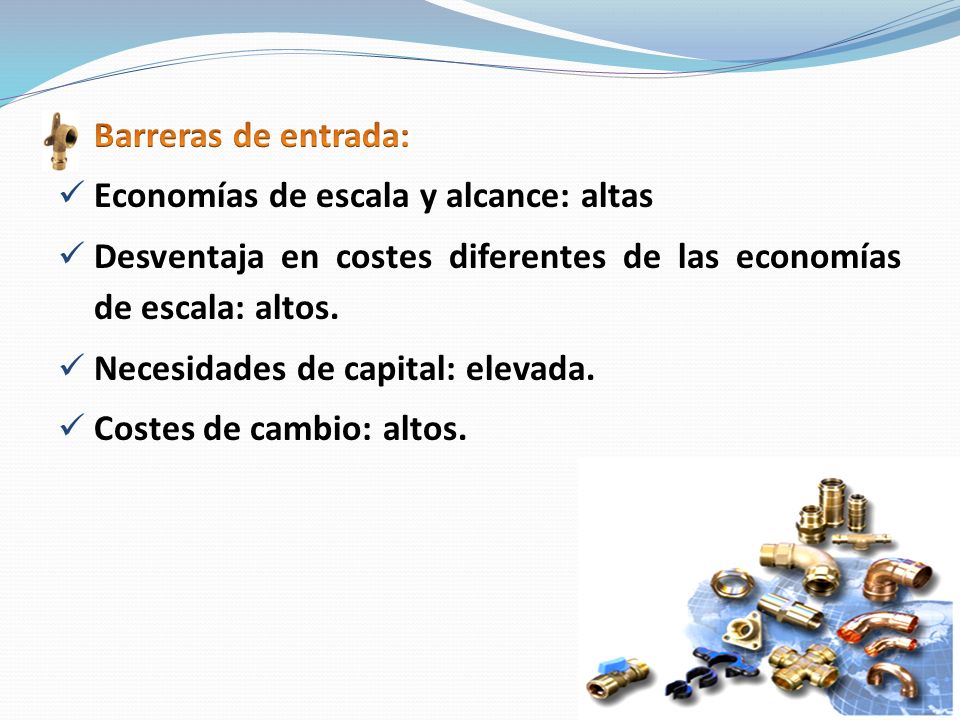 Barreras de entrada:

✓ Economías de escala y alcance: altas

✓ Desventaja en costes diferentes de las economías de escala: altos.

✓ Necesidades de capital: elevada.

✓ Costes de cambio: altos.